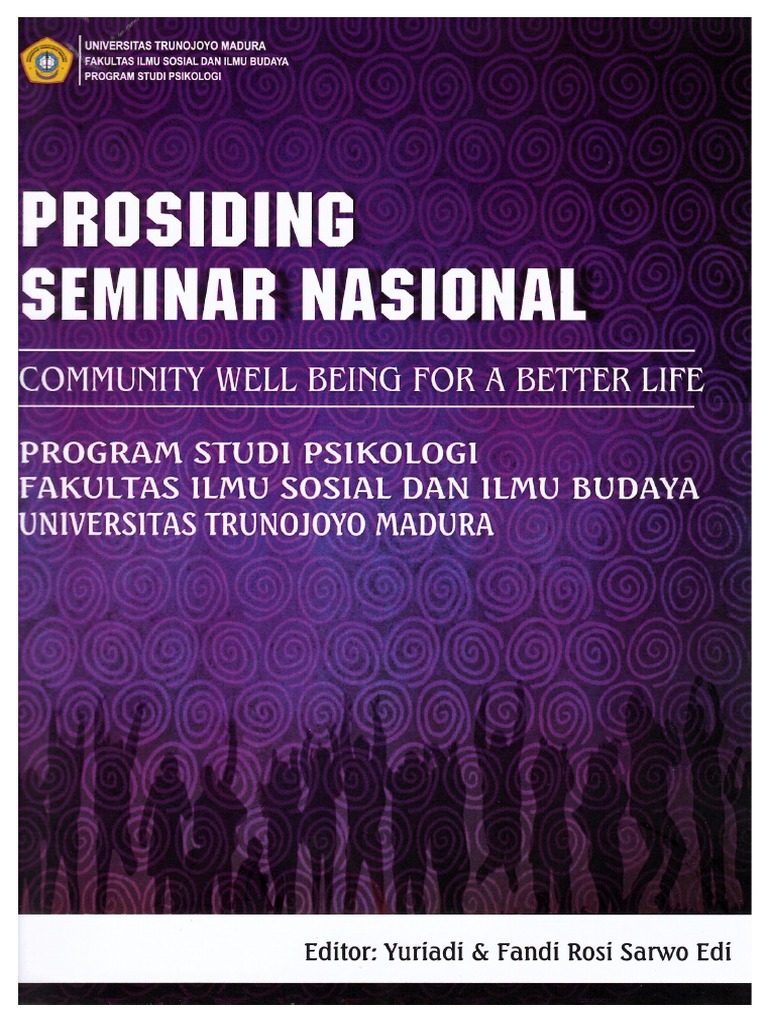 UNIVERSITAS TRUNOJOYO MADURA
FAKULTAS ILMU SOSIAL DAN ILMU BUDAYA
PROGRAM STUDI PSIKOLOGI

PROSIDING
SEMINAR NASIONAL

COMMUNITY WELL BEING FOR A BETTER LIFE

PROGRAM STUDI PSIKOLOGI
FAKULTAS ILMU SOSIAL DAN ILMU BUDAYA
UNIVERSITAS TRUNOJOYO MADURA

Editor: Yuriadi & Fandi Rosi Sarwo Edi